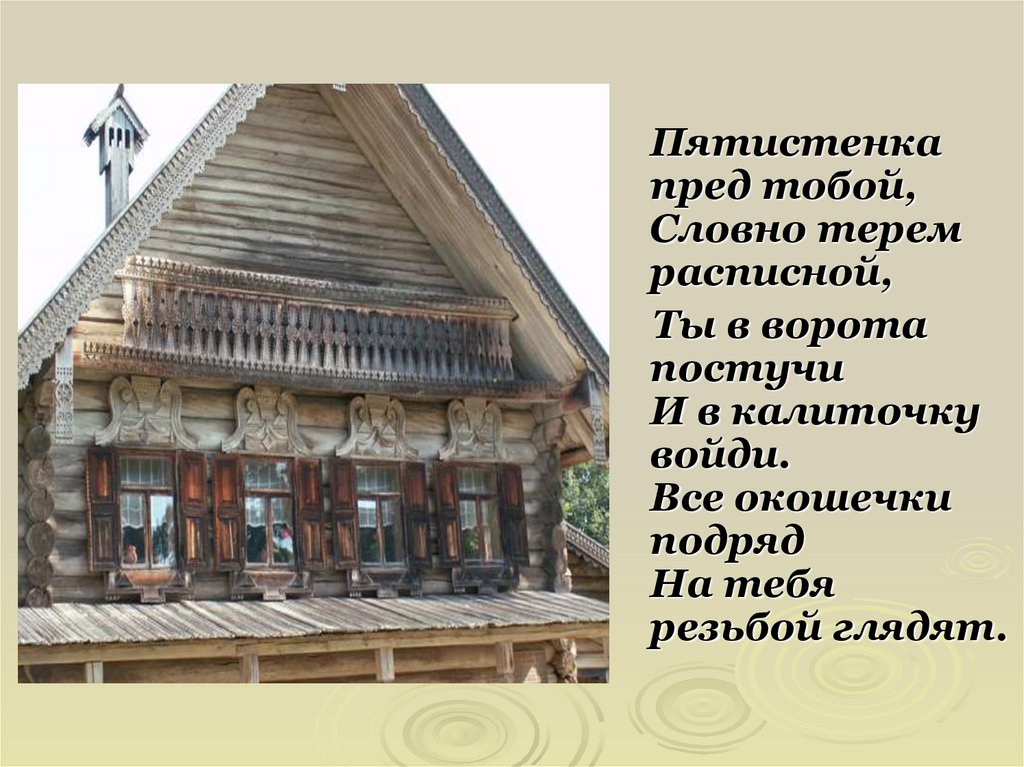 Пятистенка пред тобой,
Словно терем расписной,

Ты в ворота постучи
И в калиточку войди.
Все окошечки подряд
На тебя резьбой глядят.